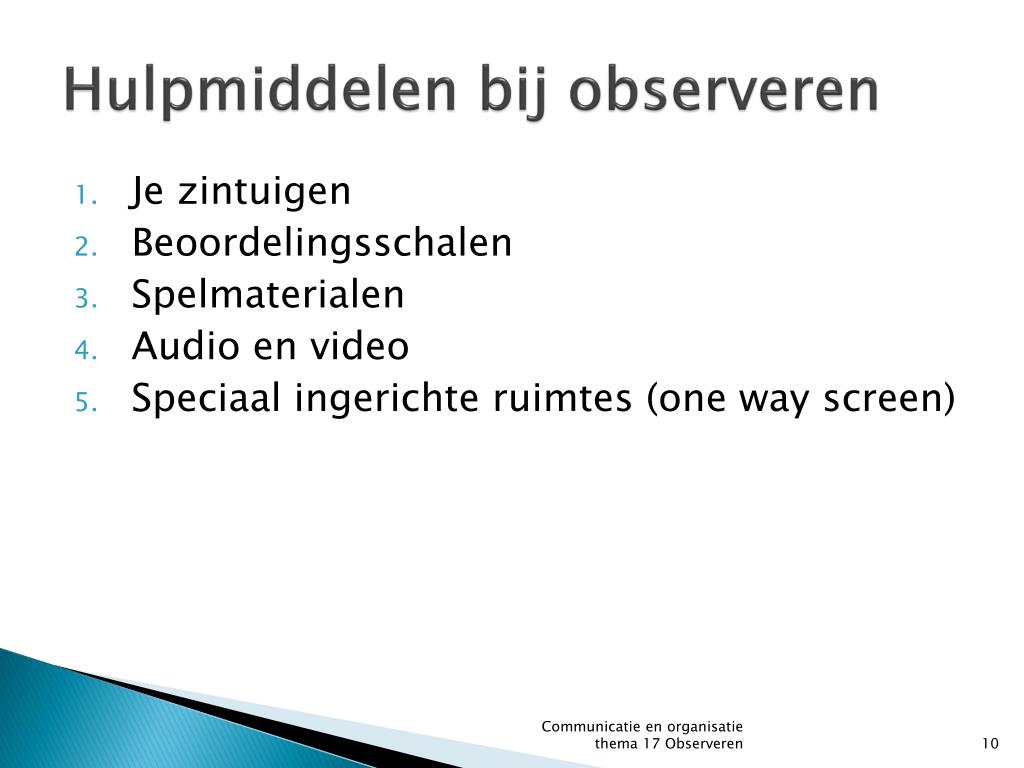 Hulpmiddelen bij observeren

1. Je zintuigen
2. Beoordelingsschalen
3. Spelmaterialen
4. Audio en video
5. Speciaal ingerichte ruimtes (one way screen)

Communicatie en organisatie
thema 17 Observeren

10